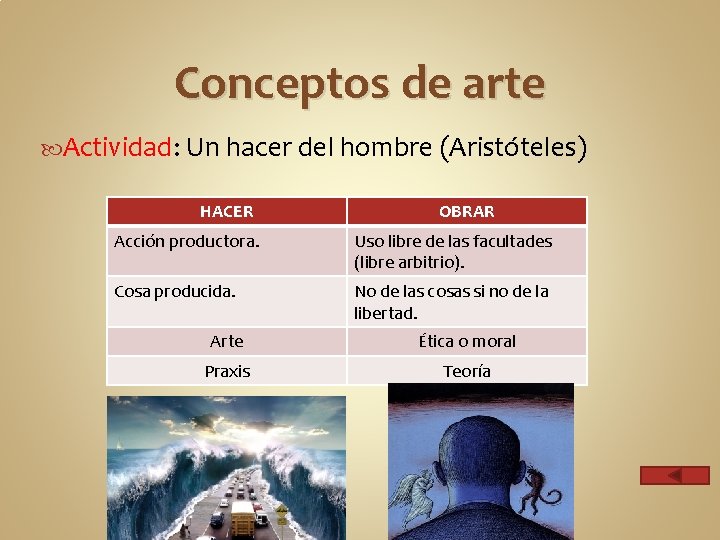 Conceptos de arte

Actividad: Un hacer del hombre (Aristóteles)

| HACER | OBRAR |
|---|---|
| Acción productora. | Uso libre de las facultades (libre arbitrio). |
| Cosa producida. | No de las cosas si no de la libertad. |
| Arte | Ética o moral |
| Praxis | Teoría |